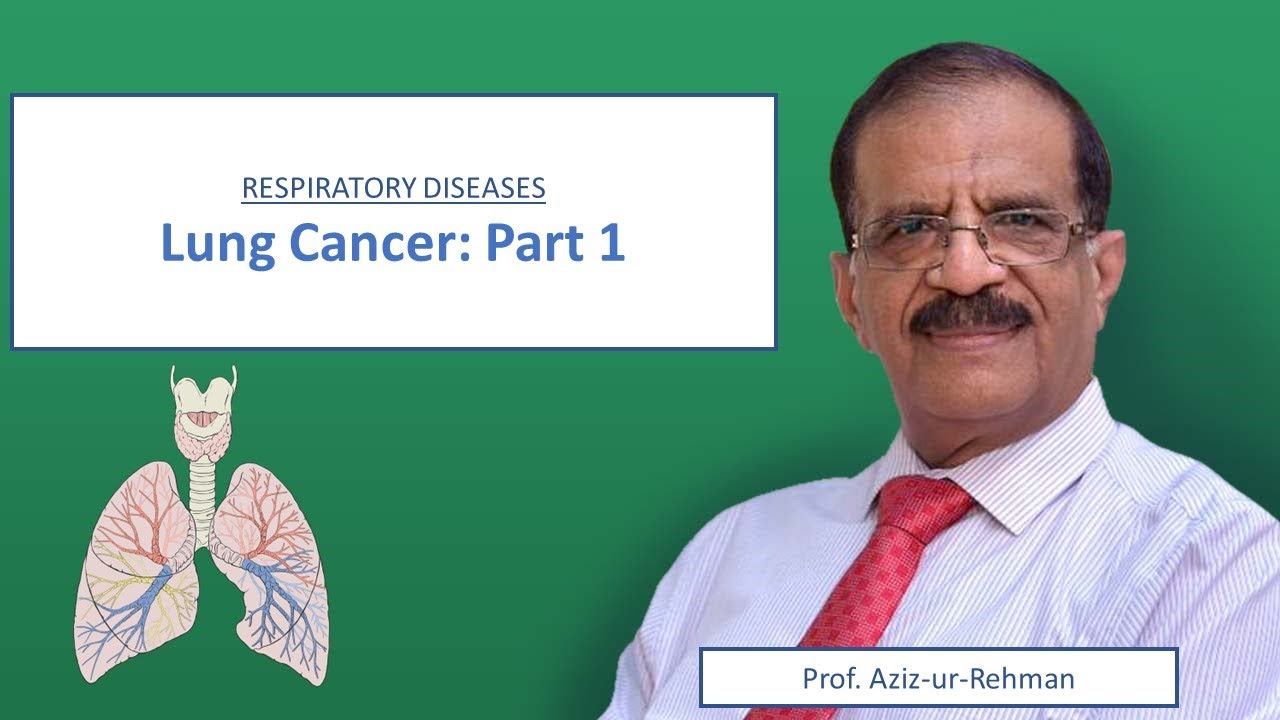 RESPIRATORY DISEASES
Lung Cancer: Part 1

Prof. Aziz-ur-Rehman